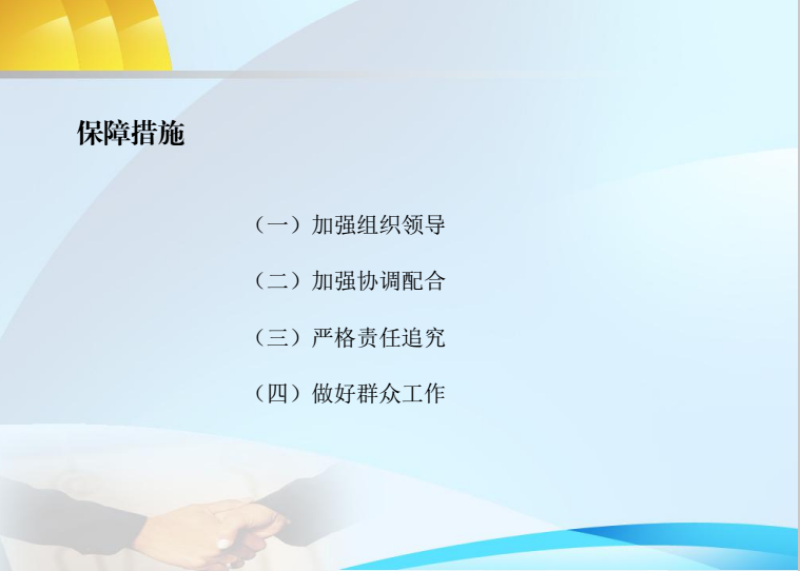 保障措施

（一）加强组织领导

（二）加强协调配合

（三）严格责任追究

（四）做好群众工作